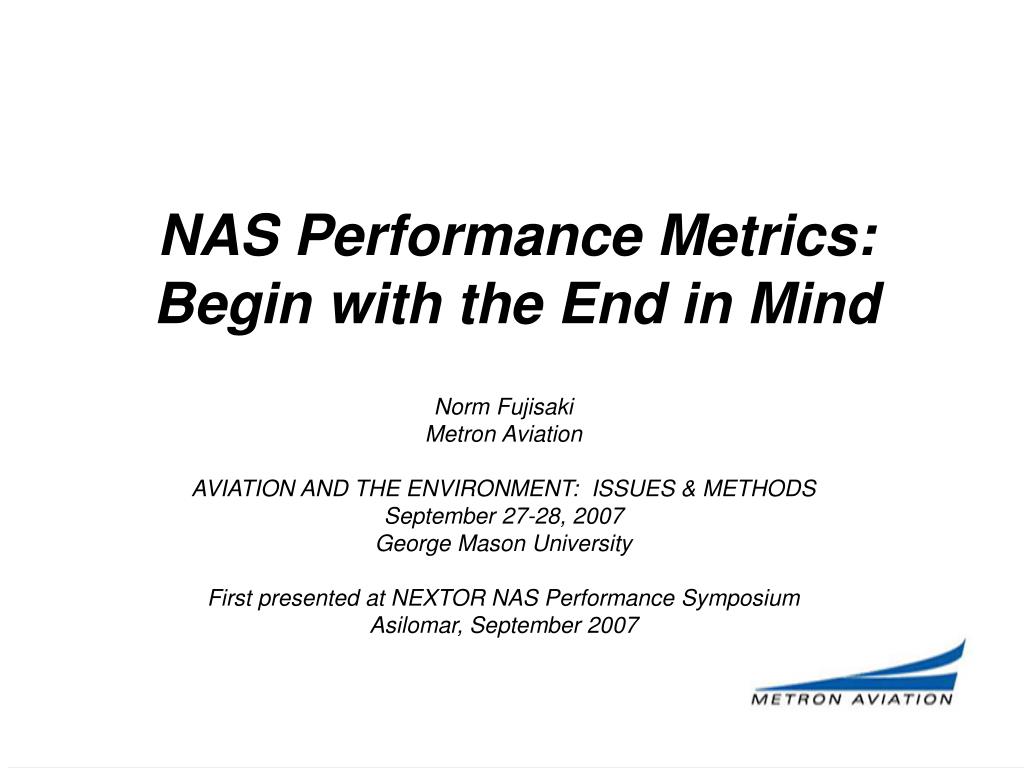 NAS Performance Metrics:
Begin with the End in Mind

Norm Fujisaki
Metron Aviation

AVIATION AND THE ENVIRONMENT: ISSUES & METHODS
September 27-28, 2007
George Mason University

First presented at NEXTOR NAS Performance Symposium
Asilomar, September 2007

METRON AVIATION